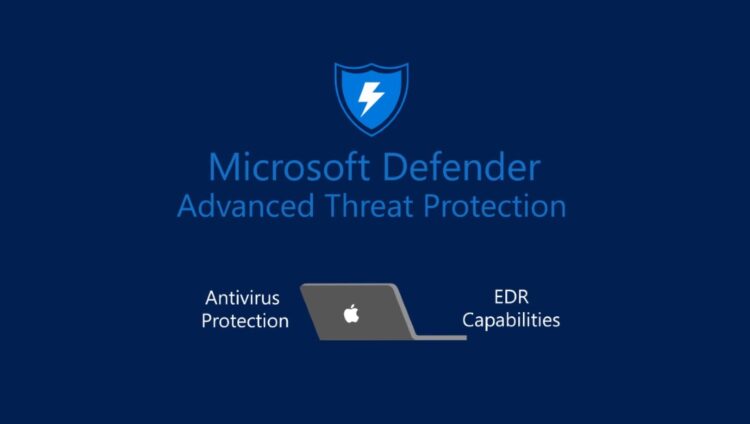 Microsoft Defender
Advanced Threat Protection

Antivirus Protection

EDR Capabilities